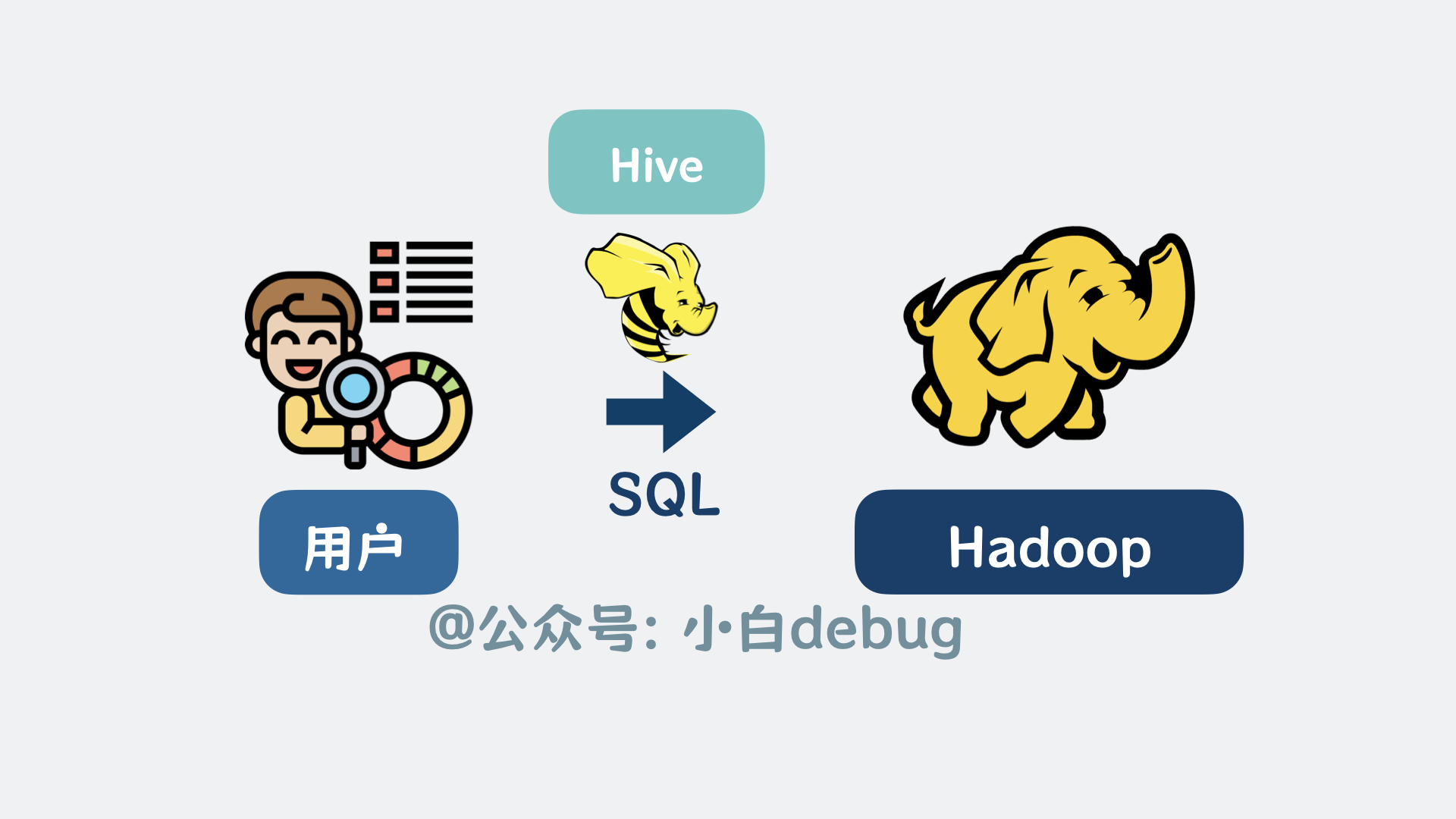 Hive

SQL

用户

Hadoop

@公众号：小白debug